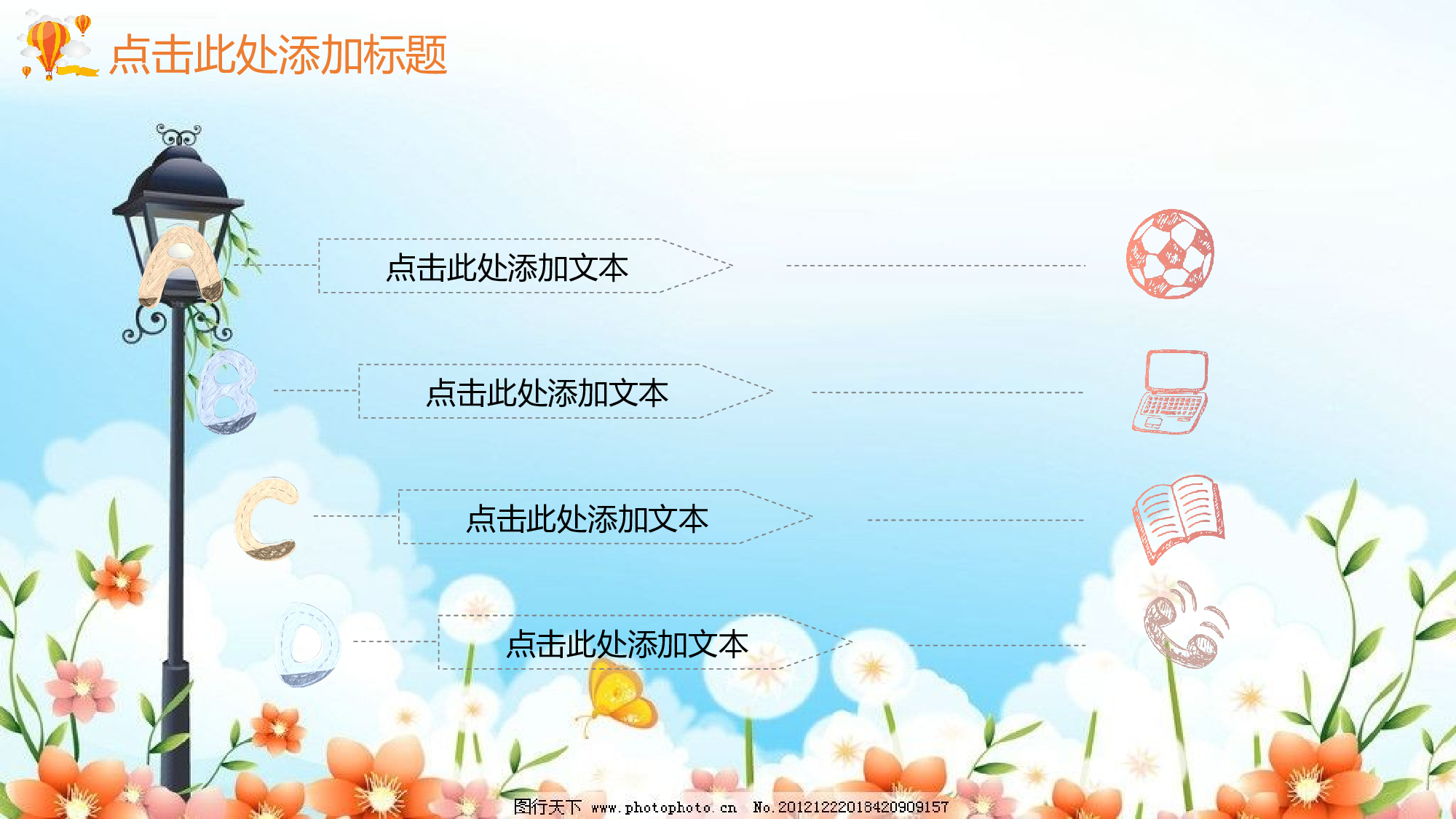 点击此处添加标题

A

点击此处添加文本

B

点击此处添加文本

C

点击此处添加文本

D

点击此处添加文本

图行天下 www.photophoto.cn No.20121222018420909157